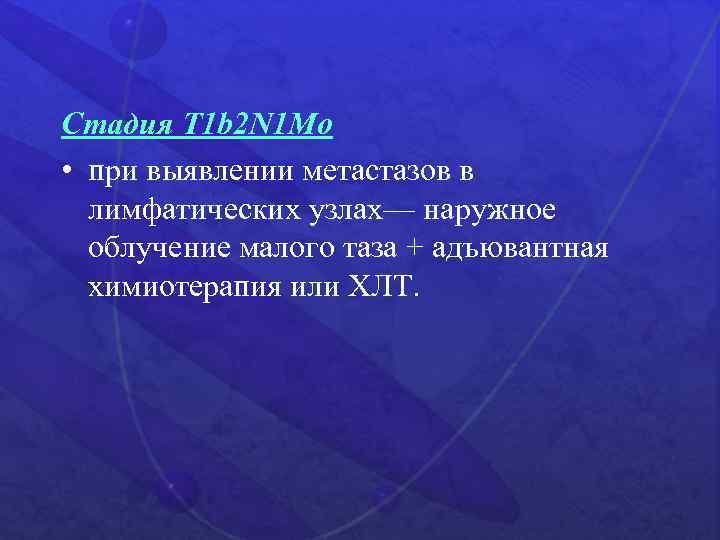 Стадия T1b2N1Mo

• при выявлении метастазов в лимфатических узлах— наружное облучение малого таза + адъювантная химиотерапия или ХЛТ.